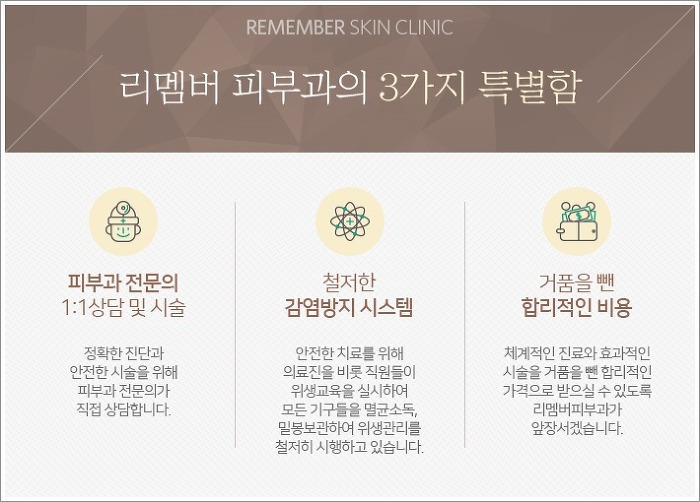 REMEMBER SKIN CLINIC

리멤버 피부과의 3가지 특별함

피부과 전문의
1:1상담 및 시술

정확한 진단과
안전한 시술을 위해
피부과 전문의가
직접 상담합니다.

철저한
감염방지 시스템

안전한 치료를 위해
의료진을 비롯 직원들이
위생교육을 실시하여
모든 기구들을 멸균소독,
밀봉보관하여 위생관리를
철저히 시행하고 있습니다.

거품을 뺀
합리적인 비용

체계적인 진료와 효과적인
시술을 거품을 뺀 합리적인
가격으로 받으실 수 있도록
리멤버피부과가
앞장서겠습니다.